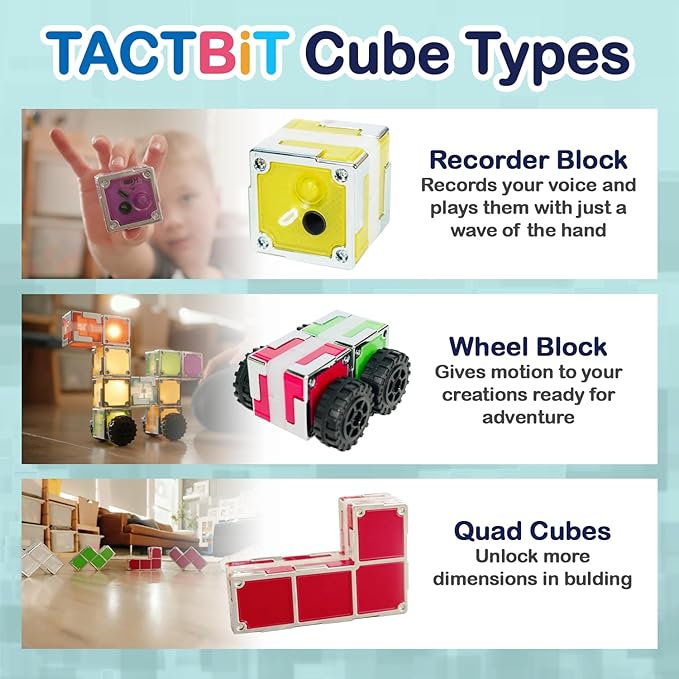 TACTBiT Cube Types

Recorder Block
Records your voice and plays them with just a wave of the hand

Wheel Block
Gives motion to your creations ready for adventure

Quad Cubes
Unlock more dimensions in bulding